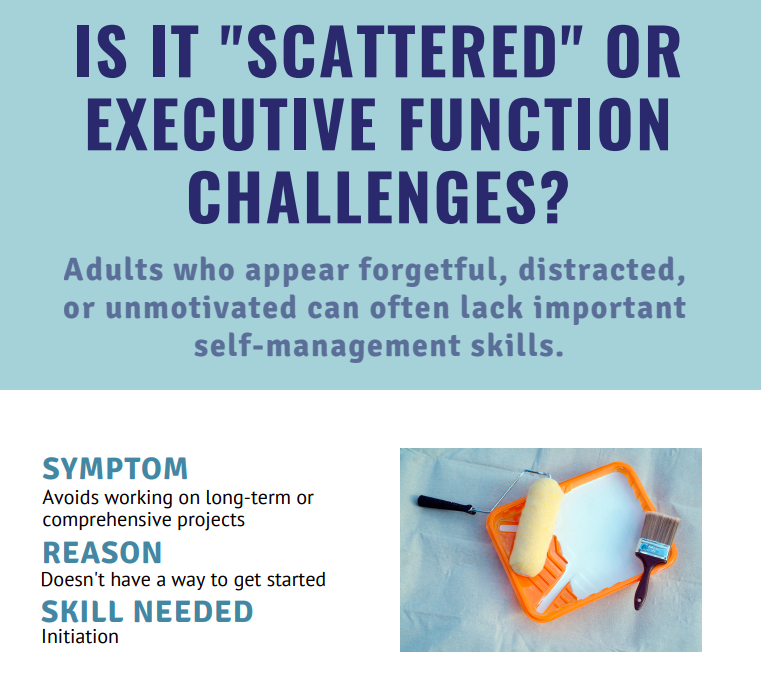 IS IT "SCATTERED" OR EXECUTIVE FUNCTION CHALLENGES?

Adults who appear forgetful, distracted, or unmotivated can often lack important self-management skills.

SYMPTOM
Avoids working on long-term or comprehensive projects
REASON
Doesn't have a way to get started
SKILL NEEDED
Initiation